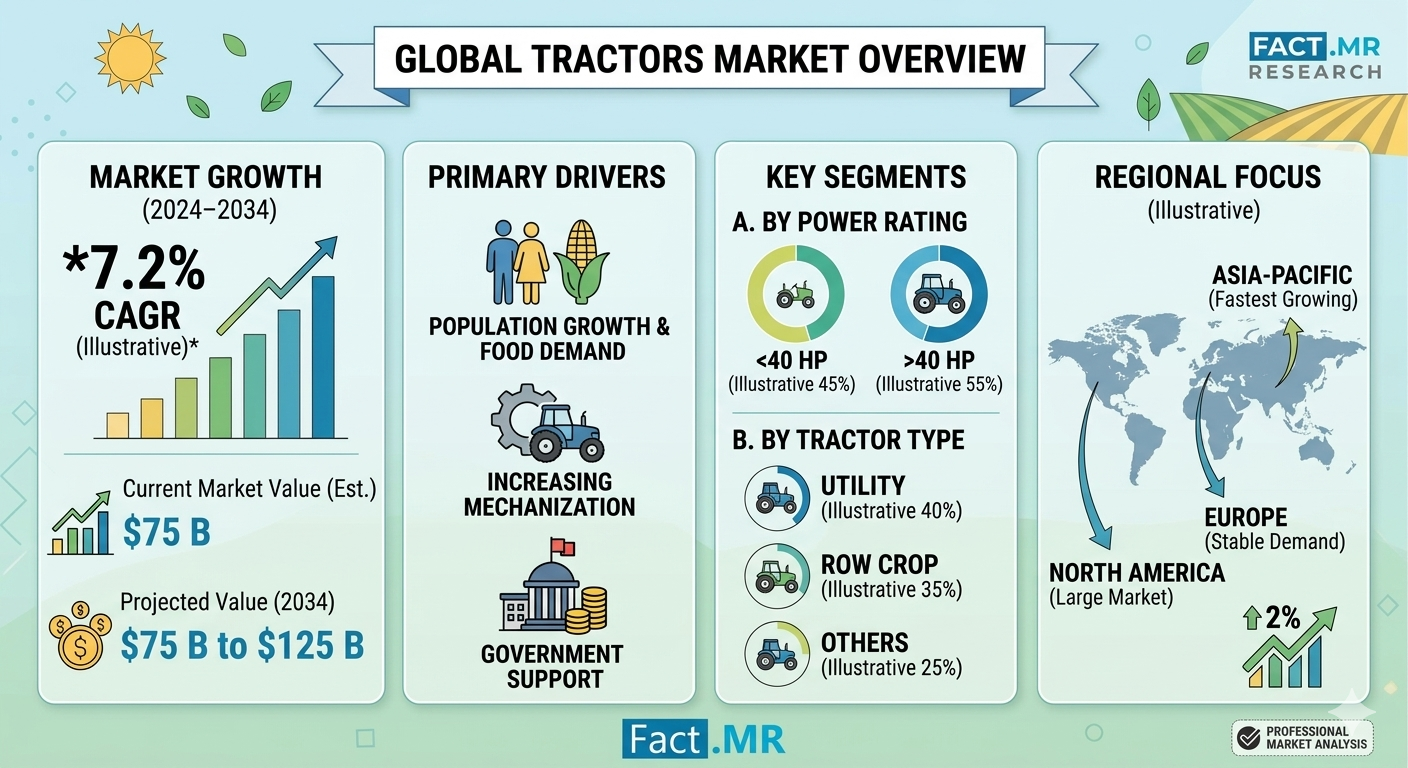 GLOBAL TRACTORS MARKET OVERVIEW

FACT.MR RESEARCH

MARKET GROWTH
(2024–2034)

*7.2% CAGR
(Illustrative)*

Current Market Value (Est.)
$75 B

Projected Value (2034)
$75 B to $125 B

PRIMARY DRIVERS

POPULATION GROWTH & FOOD DEMAND

INCREASING MECHANIZATION

GOVERNMENT SUPPORT

KEY SEGMENTS

A. BY POWER RATING

<40 HP
(Illustrative 45%)

>40 HP
(Illustrative 55%)

B. BY TRACTOR TYPE

UTILITY
(Illustrative 40%)

ROW CROP
(Illustrative 35%)

OTHERS
(Illustrative 25%)

REGIONAL FOCUS
(Illustrative)

ASIA-PACIFIC
(Fastest Growing)

EUROPE
(Stable Demand)

NORTH AMERICA
(Large Market)

2%

Fact.MR

PROFESSIONAL MARKET ANALYSIS